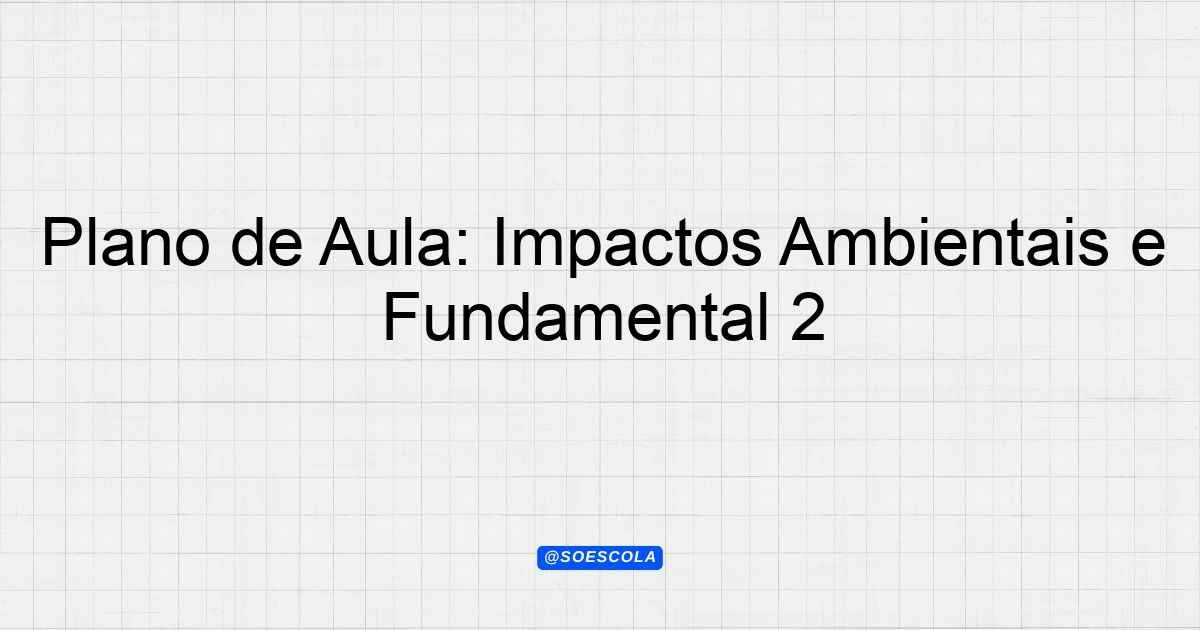 Plano de Aula: Impactos Ambientais e Fundamental 2

@SOESCOLA